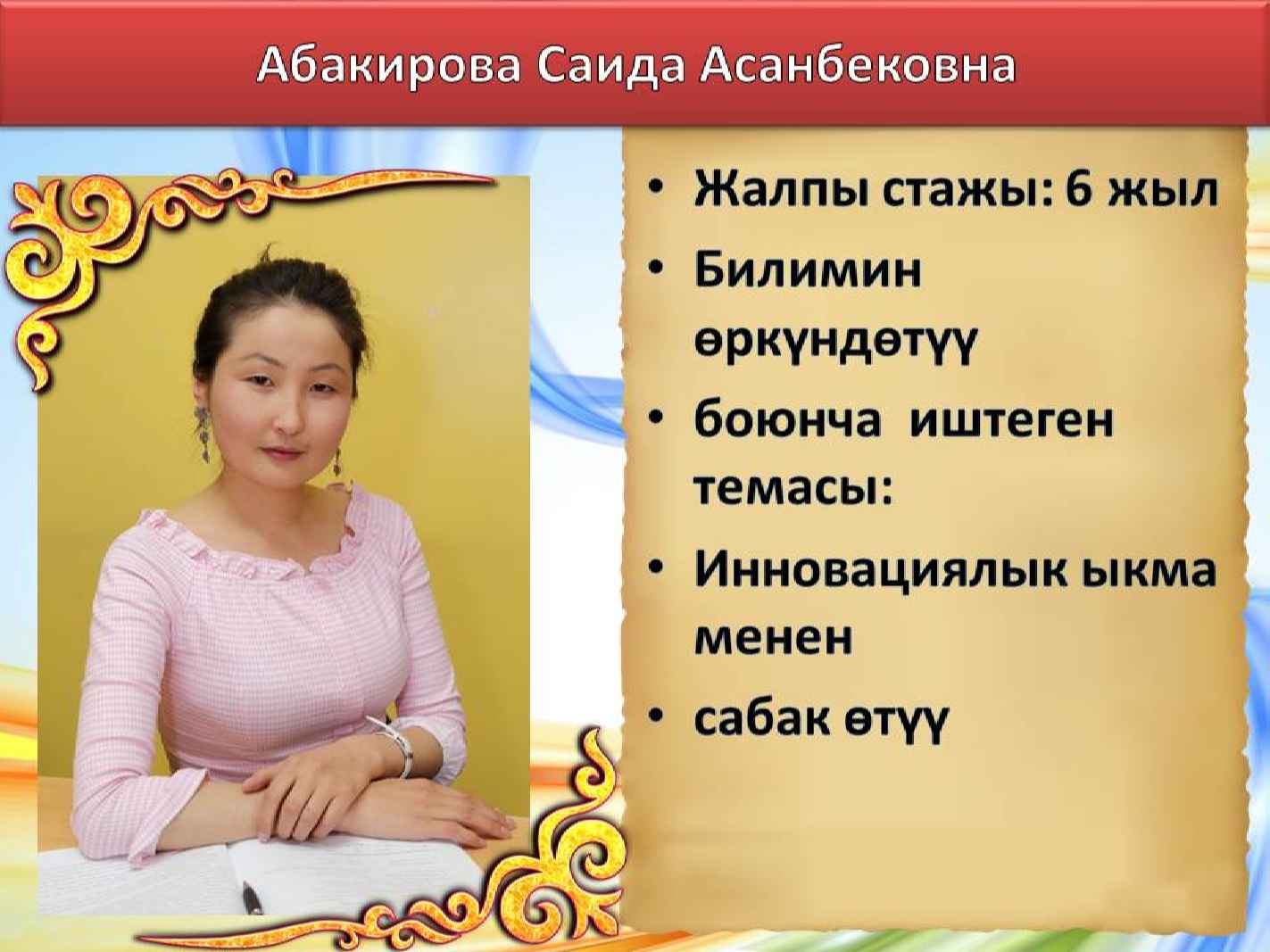 Абакирова Саида Асанбековна

• Жалпы стажы: 6 жыл
• Билимин өркүндөтүү
• боюнча иштеген темасы:
• Инновациялык ыкма менен
• сабак өтүү